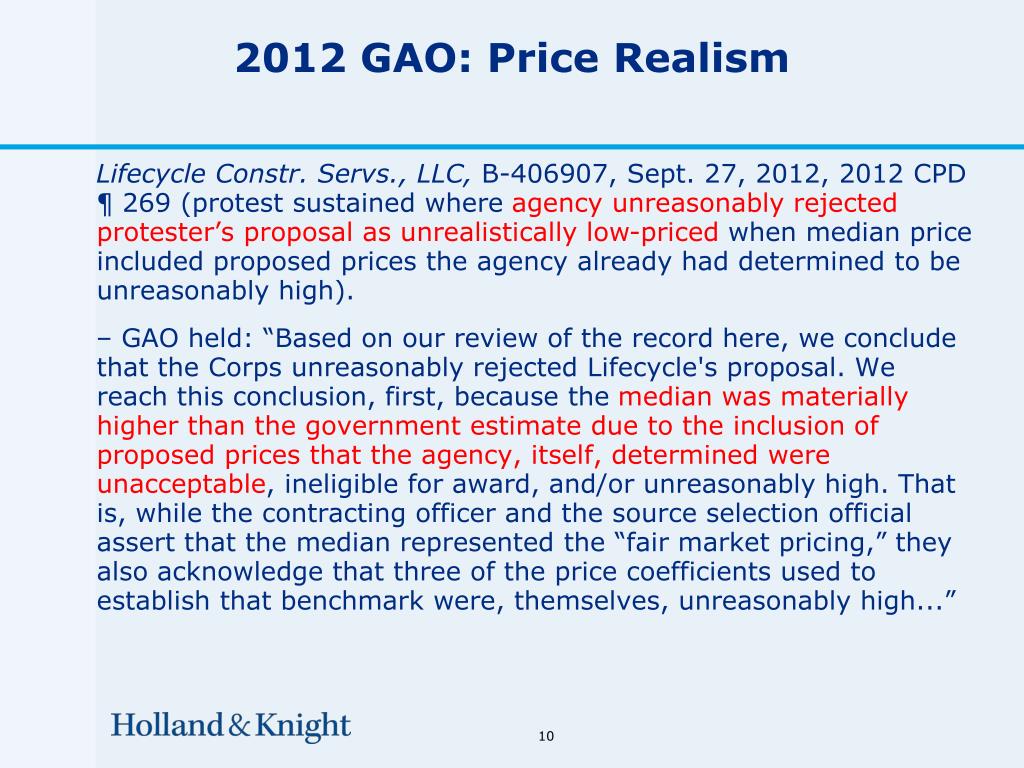 2012 GAO: Price Realism

Lifecycle Constr. Servs., LLC, B-406907, Sept. 27, 2012, 2012 CPD ¶ 269 (protest sustained where agency unreasonably rejected protester's proposal as unrealistically low-priced when median price included proposed prices the agency already had determined to be unreasonably high).

– GAO held: "Based on our review of the record here, we conclude that the Corps unreasonably rejected Lifecycle's proposal. We reach this conclusion, first, because the median was materially higher than the government estimate due to the inclusion of proposed prices that the agency, itself, determined were unacceptable, ineligible for award, and/or unreasonably high. That is, while the contracting officer and the source selection official assert that the median represented the "fair market pricing," they also acknowledge that three of the price coefficients used to establish that benchmark were, themselves, unreasonably high..."

Holland & Knight

10